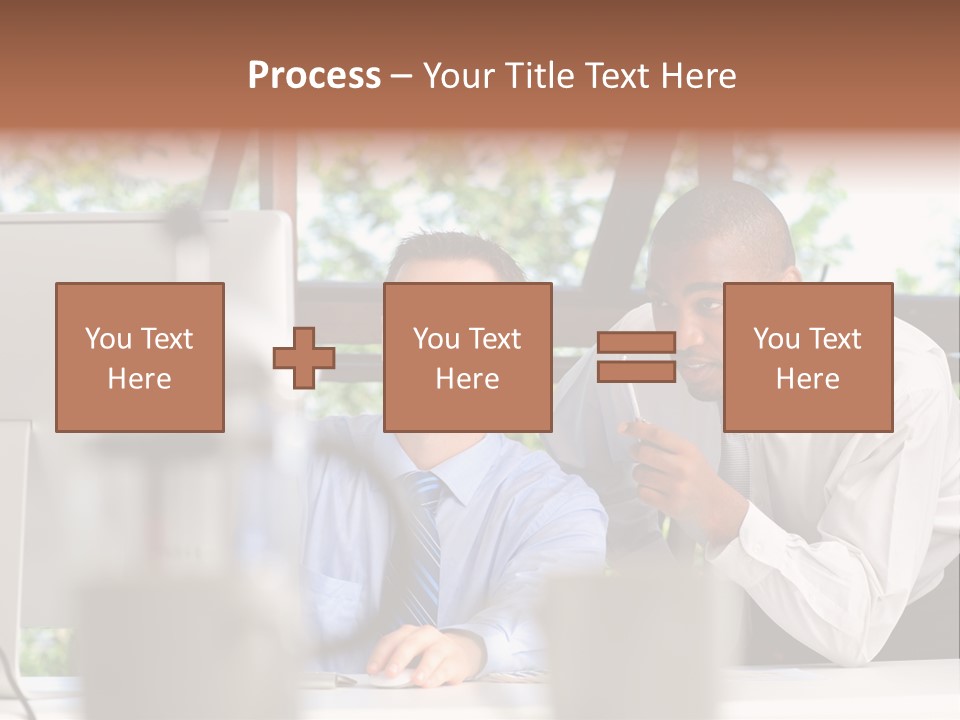 Process – Your Title Text Here

You Text Here

You Text Here

You Text Here